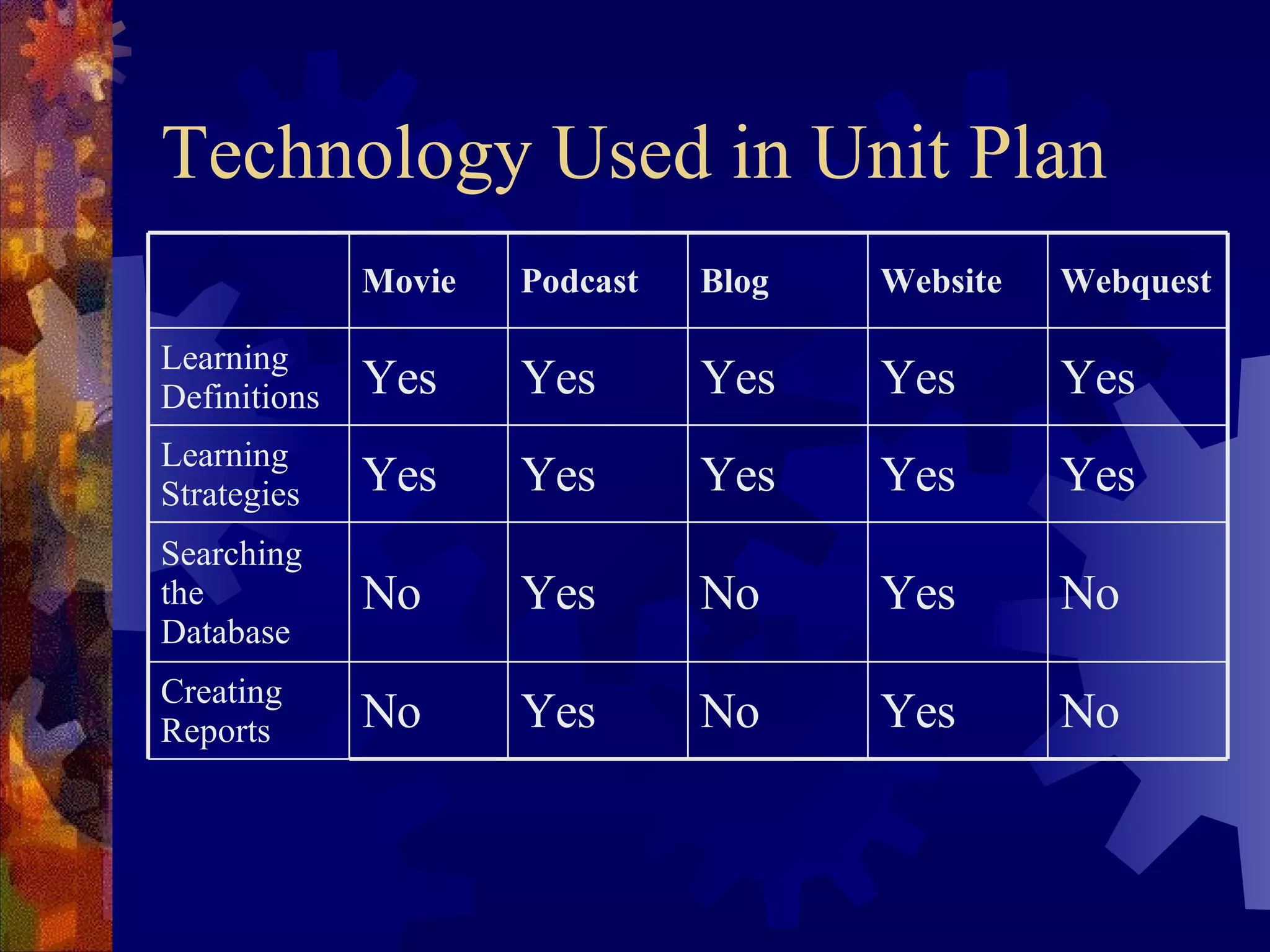 Technology Used in Unit Plan

| | Movie | Podcast | Blog | Website | Webquest |
|---|---|---|---|---|---|
| Learning Definitions | Yes | Yes | Yes | Yes | Yes |
| Learning Strategies | Yes | Yes | Yes | Yes | Yes |
| Searching the Database | No | Yes | No | Yes | No |
| Creating Reports | No | Yes | No | Yes | No |